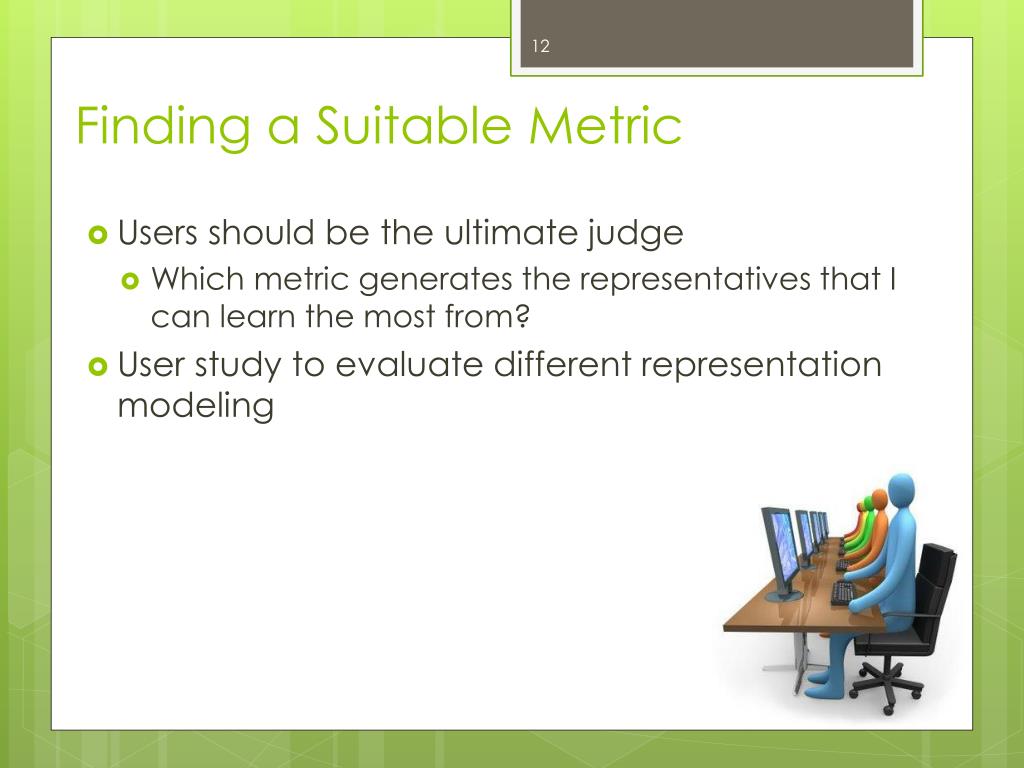 12

Finding a Suitable Metric

Users should be the ultimate judge

Which metric generates the representatives that I can learn the most from?

User study to evaluate different representation modeling